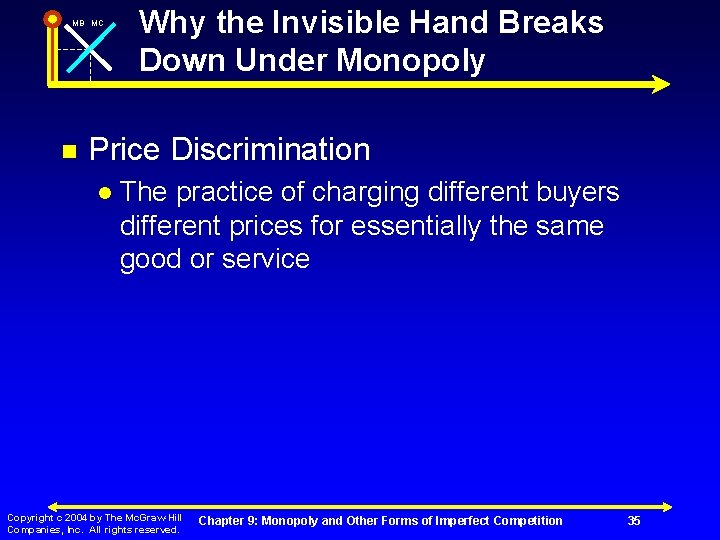 MB MC

Why the Invisible Hand Breaks Down Under Monopoly

Price Discrimination

The practice of charging different buyers different prices for essentially the same good or service

Copyright c 2004 by The McGraw Hill Companies, Inc. All rights reserved.

Chapter 9: Monopoly and Other Forms of Imperfect Competition

35